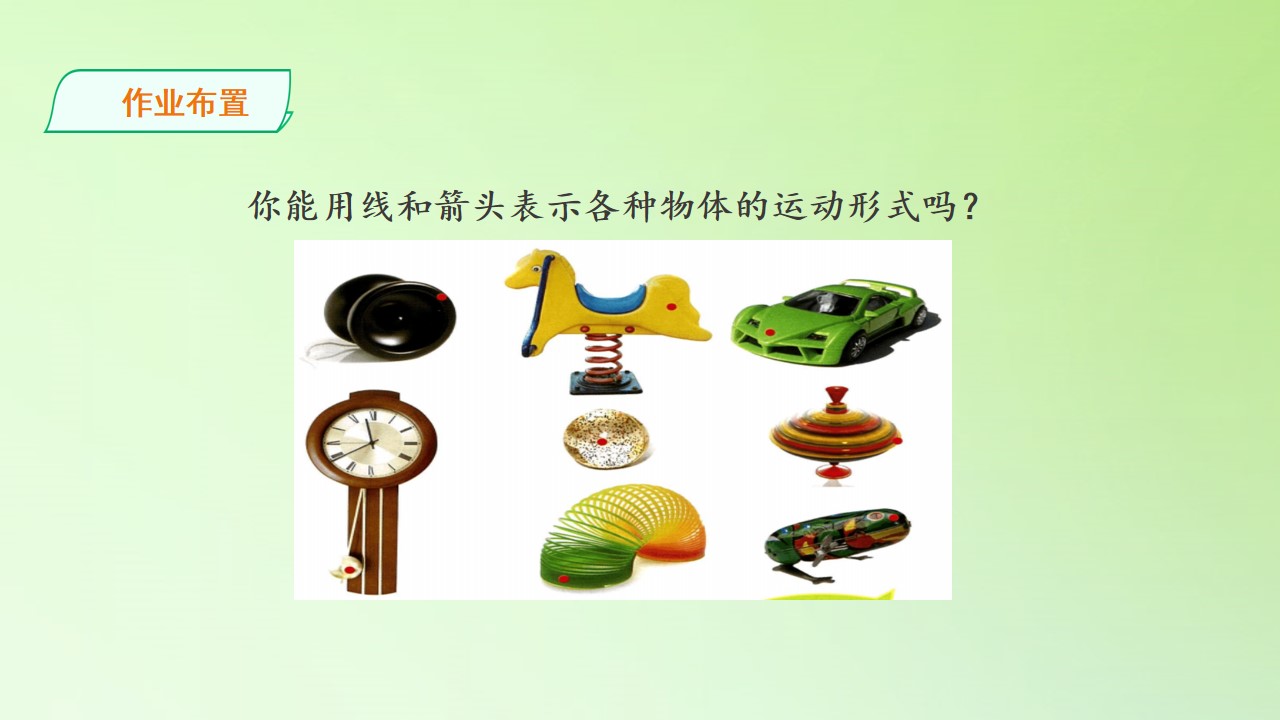 作业布置

你能用线和箭头表示各种物体的运动形式吗?